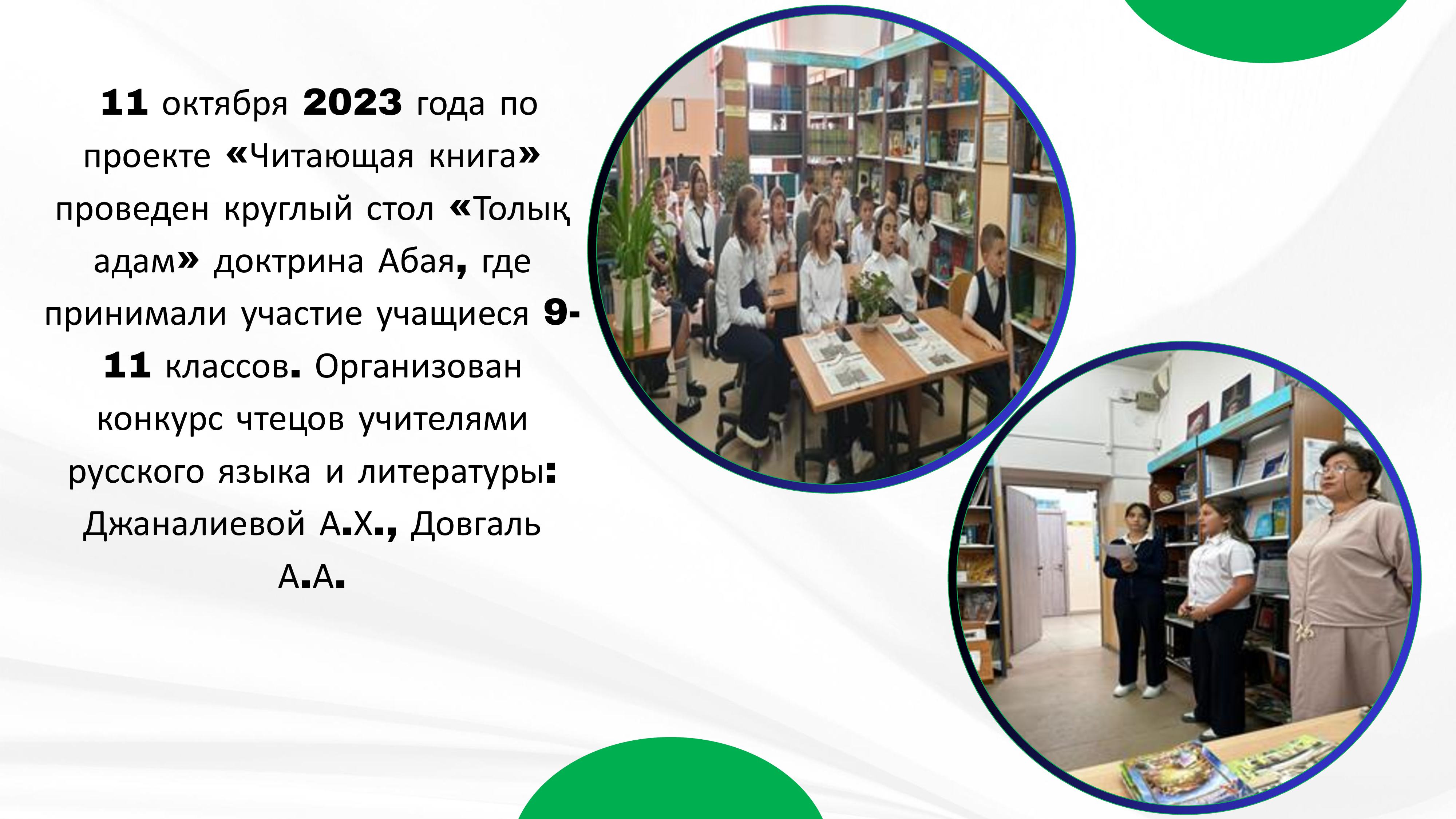 11 октября 2023 года по проекте «Читающая книга» проведен круглый стол «Толық адам» доктрина Абая, где принимали участие учащиеся 9-11 классов. Организован конкурс чтецов учителями русского языка и литературы: Джаналиевой А.Х., Довгаль А.А.